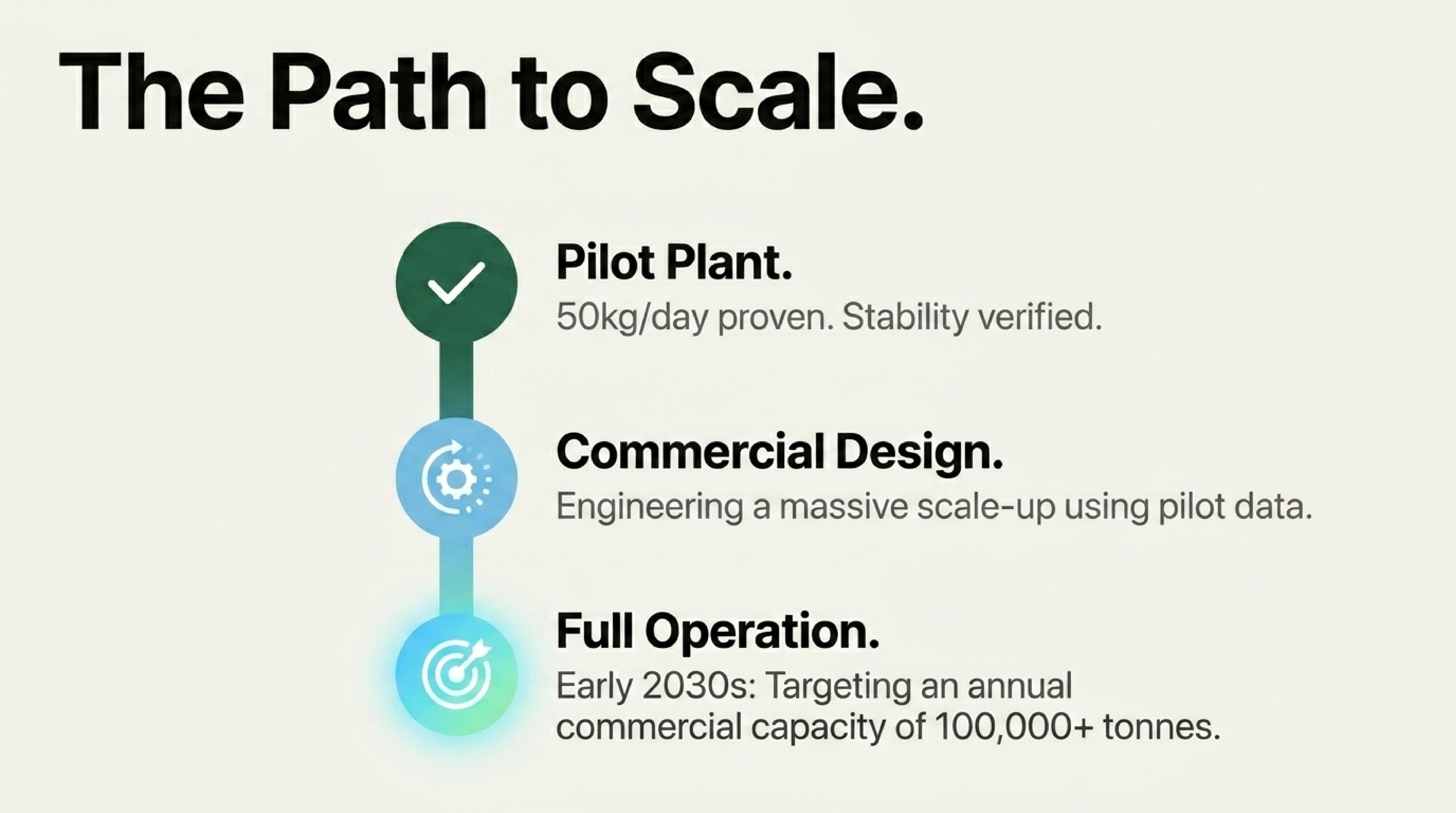 The Path to Scale.

Pilot Plant.
50kg/day proven. Stability verified.

Commercial Design.
Engineering a massive scale-up using pilot data.

Full Operation.
Early 2030s: Targeting an annual commercial capacity of 100,000+ tonnes.